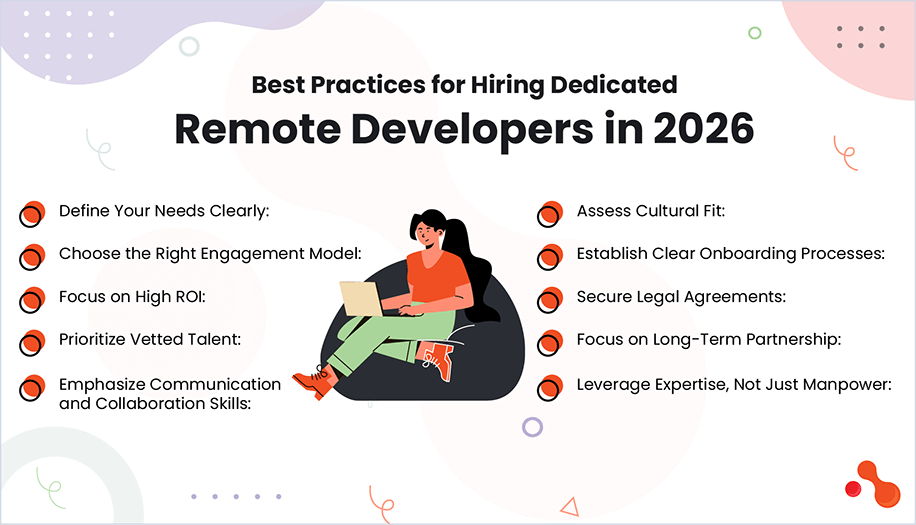 Best Practices for Hiring Dedicated
Remote Developers in 2026

Define Your Needs Clearly:

Choose the Right Engagement Model:

Focus on High ROI:

Prioritize Vetted Talent:

Emphasize Communication and Collaboration Skills:

Assess Cultural Fit:

Establish Clear Onboarding Processes:

Secure Legal Agreements:

Focus on Long-Term Partnership:

Leverage Expertise, Not Just Manpower: